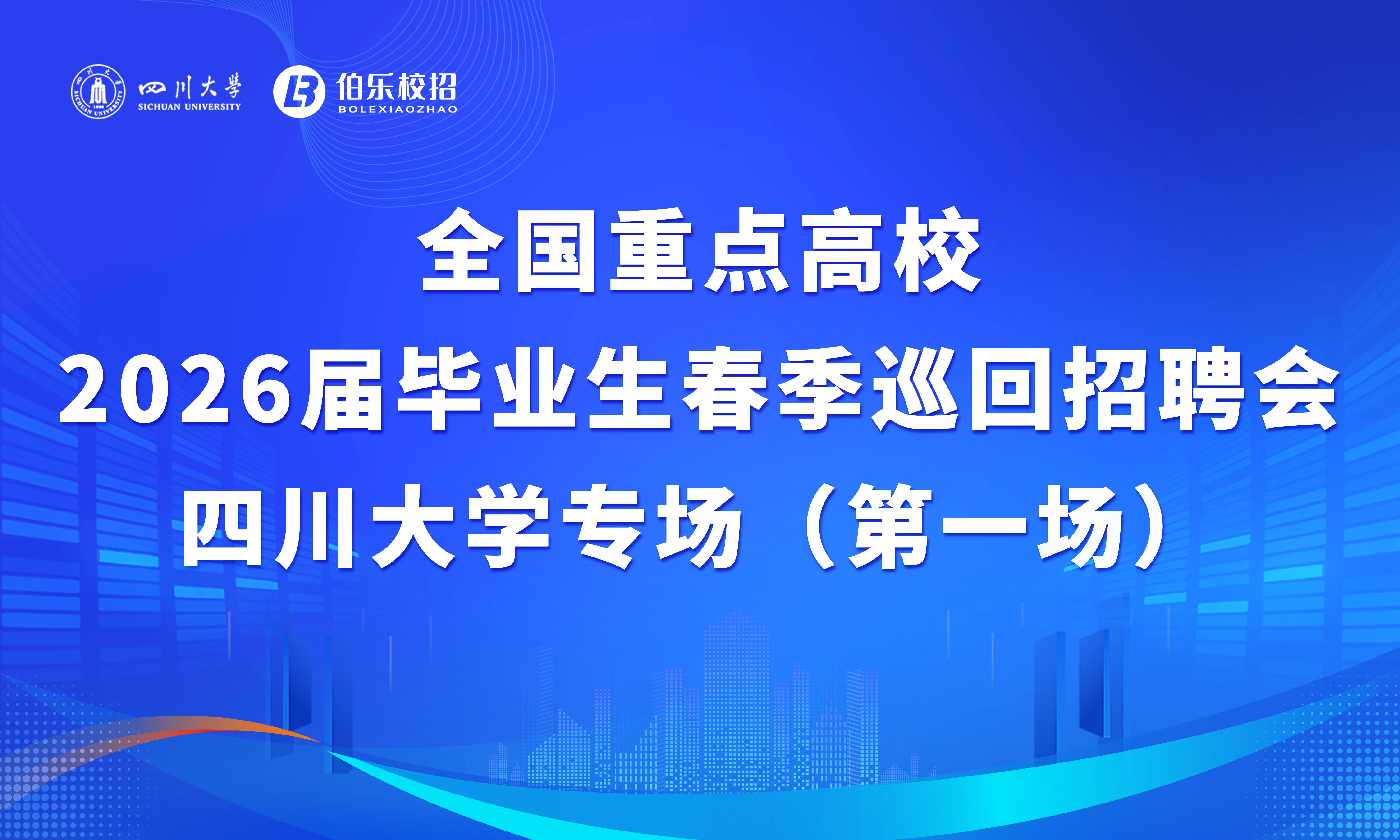 四川大學
SICHUAN UNIVERSITY

伯乐校招
BOLEXIAOZHAO

全国重点高校
2026届毕业生春季巡回招聘会
四川大学专场（第一场）